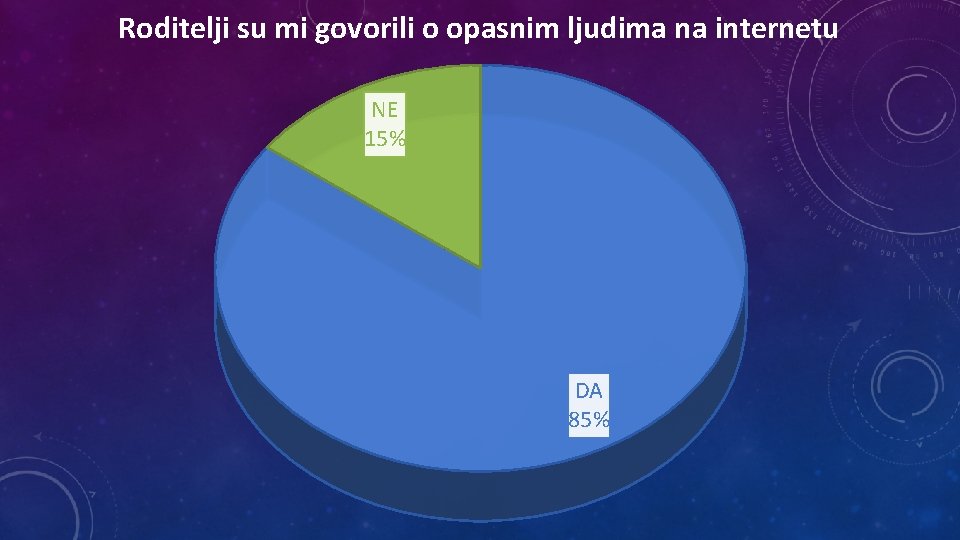 Roditelji su mi govorili o opasnim ljudima na internetu

NE
15%

DA
85%